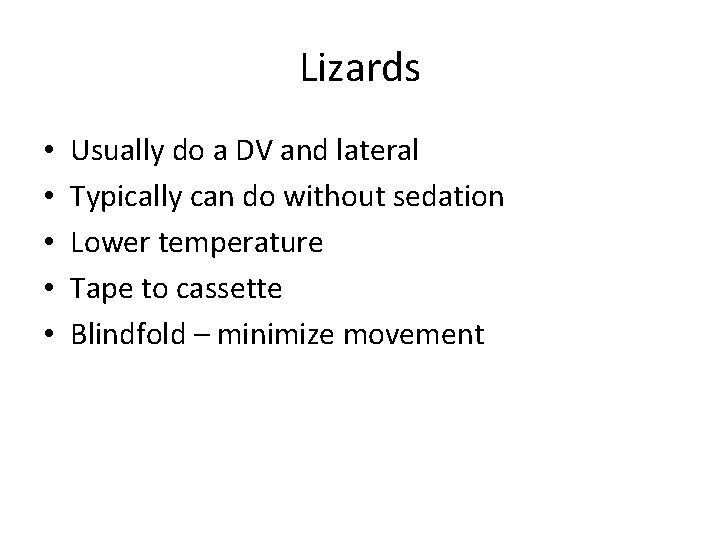 Lizards

• Usually do a DV and lateral
• Typically can do without sedation
• Lower temperature
• Tape to cassette
• Blindfold – minimize movement